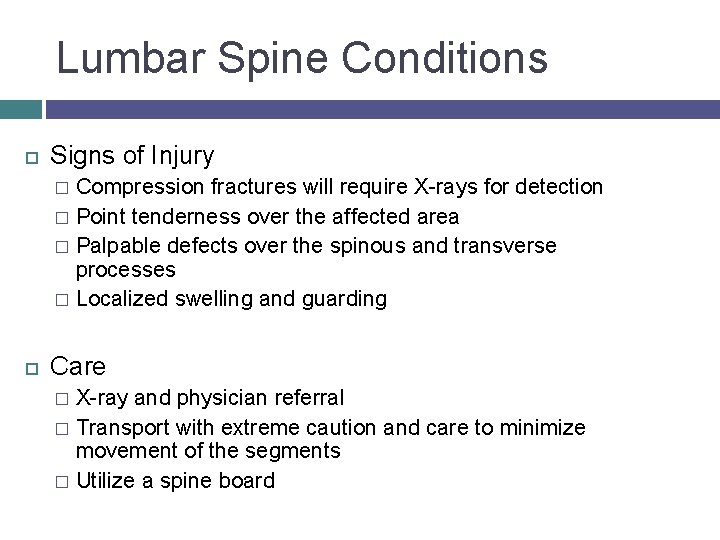 Lumbar Spine Conditions

Signs of Injury

Compression fractures will require X-rays for detection

Point tenderness over the affected area

Palpable defects over the spinous and transverse processes

Localized swelling and guarding

Care

X-ray and physician referral

Transport with extreme caution and care to minimize movement of the segments

Utilize a spine board